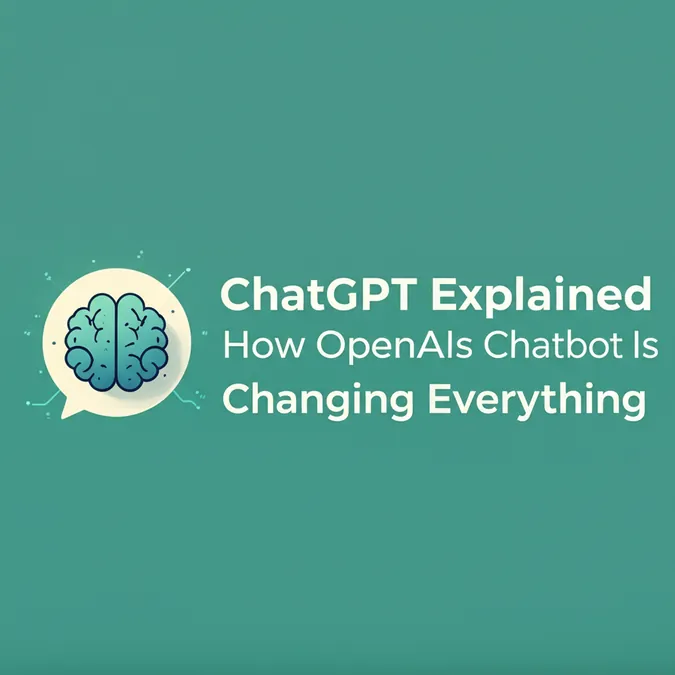 ChatGPT Explained
How OpenAIs Chatbot Is
Changing Everything